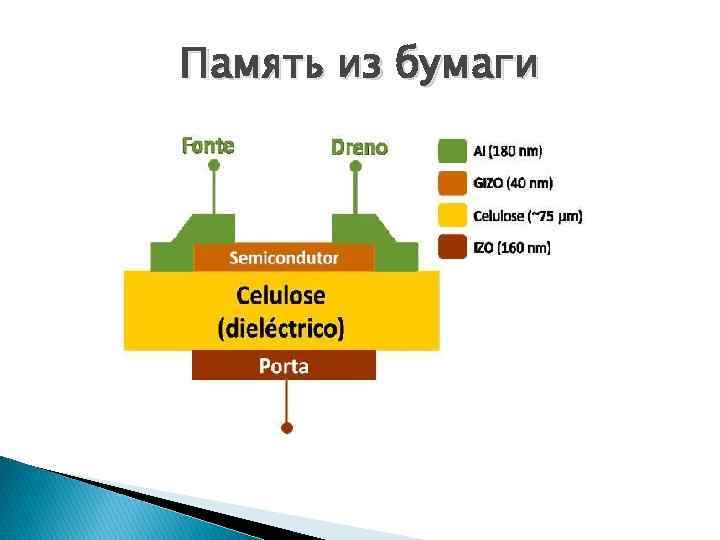 Память из бумаги

Fonte

Dreno

Al (180 nm)

GIZO (40 nm)

Celulose (~75 µm)

IZO (160 nm)

Semicondutor

Celulose (dieléctrico)

Porta